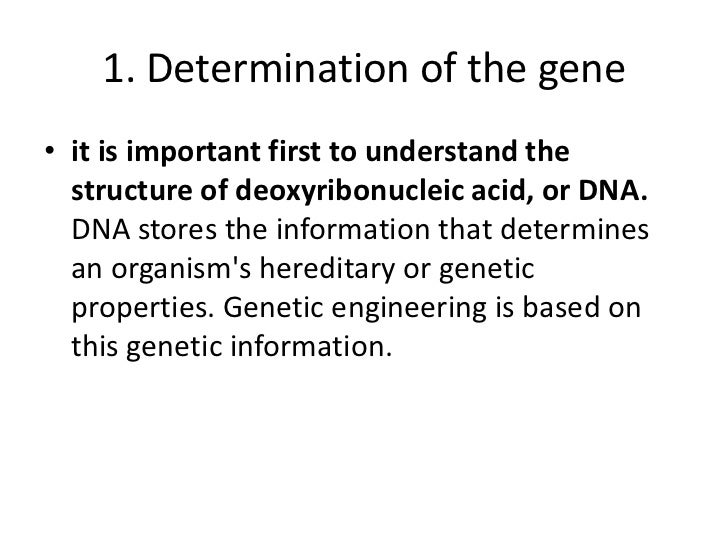 1. Determination of the gene

• it is important first to understand the structure of deoxyribonucleic acid, or DNA. DNA stores the information that determines an organism's hereditary or genetic properties. Genetic engineering is based on this genetic information.